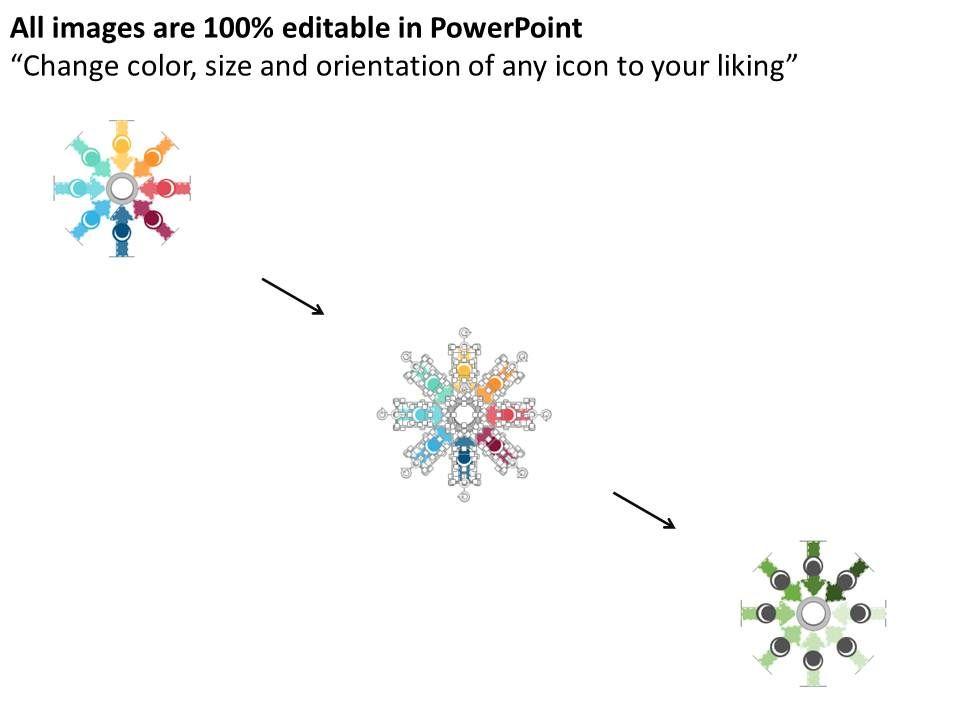 All images are 100% editable in PowerPoint
“Change color, size and orientation of any icon to your liking”